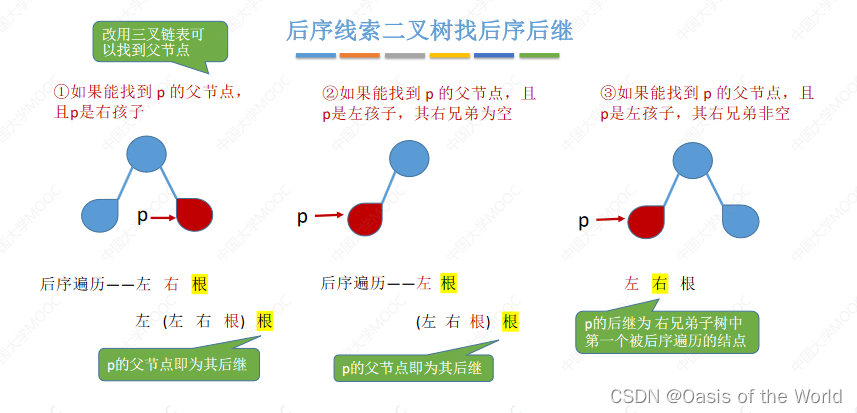 后序线索二叉树找后序后继

改用三叉链表可以找到父节点

①如果能找到 p 的父节点，且p是右孩子

p

后序遍历——左 右 根

左 (左 右 根) 根

p的父节点即为其后继

②如果能找到 p 的父节点，且p是左孩子，其右兄弟为空

p

后序遍历——左 根

(左 右 根) 根

p的父节点即为其后继

③如果能找到 p 的父节点，且p是左孩子，其右兄弟非空

p

左 右 根

p的后继为 右兄弟子树中第一个被后序遍历的结点

中国大学MOOC

CSDN @Oasis of the World